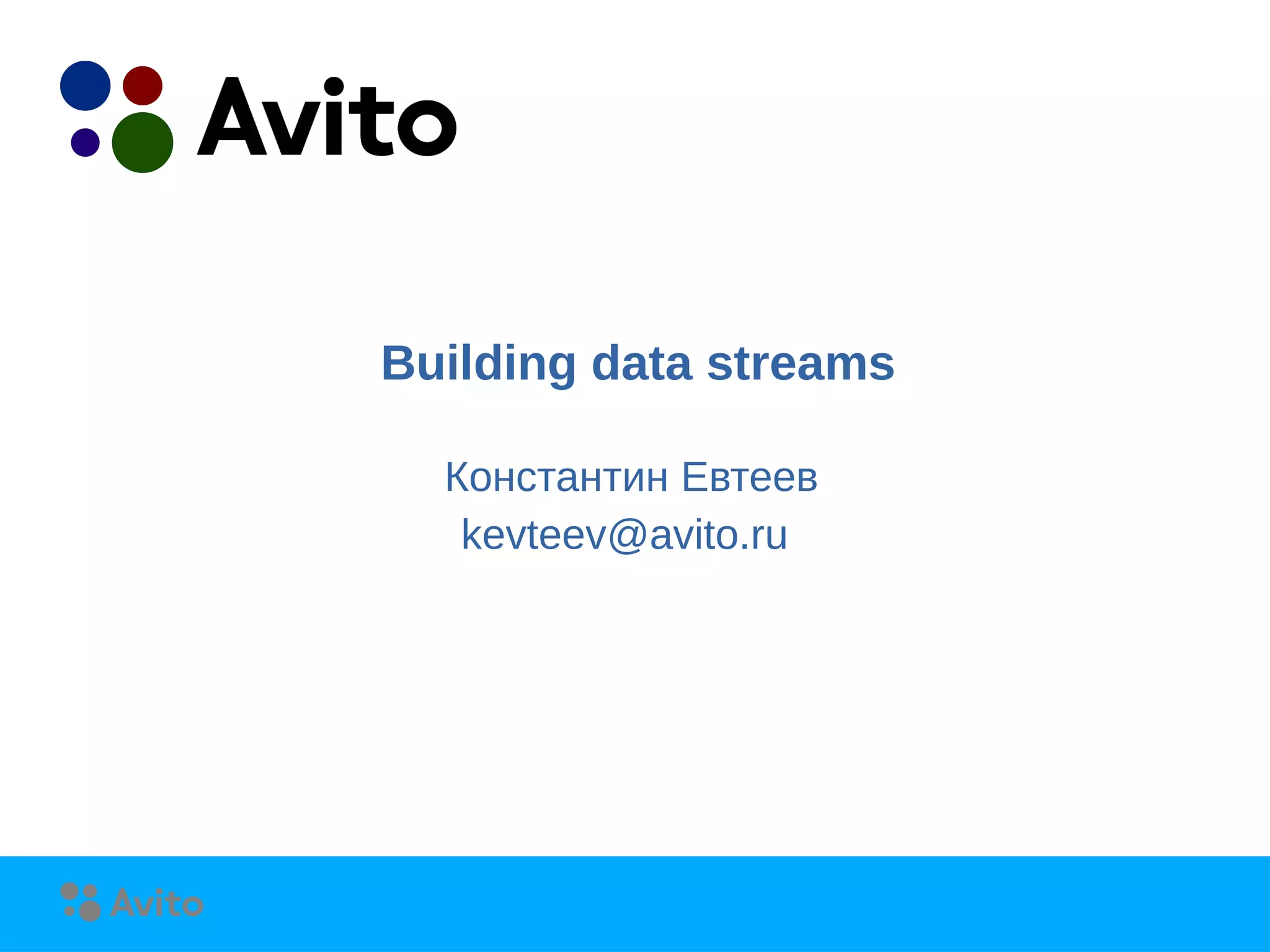 Avito

Building data streams

Константин Евтеев
kevteev@avito.ru

Avito